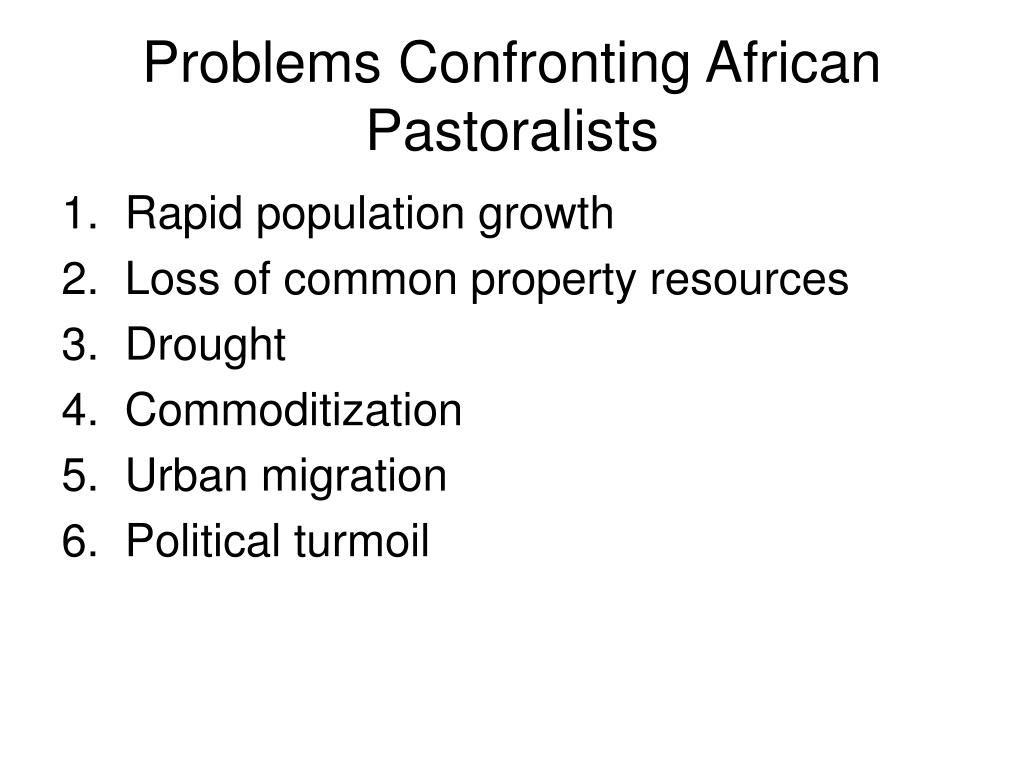 Problems Confronting African Pastoralists

1. Rapid population growth
2. Loss of common property resources
3. Drought
4. Commoditization
5. Urban migration
6. Political turmoil